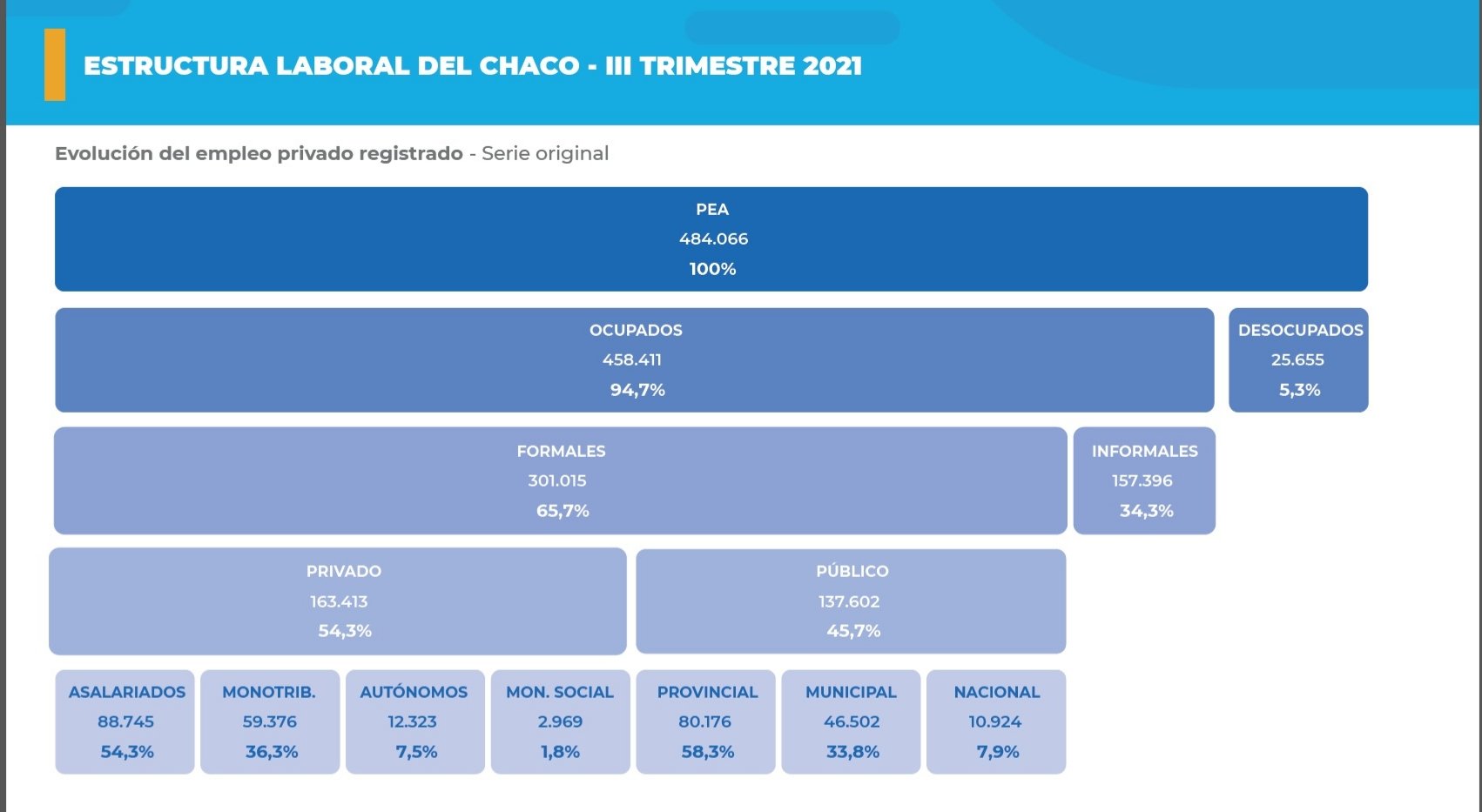 ESTRUCTURA LABORAL DEL CHACO - III TRIMESTRE 2021

Evolución del empleo privado registrado - Serie original

PEA
484.066
100%

OCUPADOS
458.411
94,7%

DESOCUPADOS
25.655
5,3%

FORMALES
301.015
65,7%

INFORMALES
157.396
34,3%

PRIVADO
163.413
54,3%

PÚBLICO
137.602
45,7%

ASALARIADOS
88.745
54,3%

MONOTRIB.
59.376
36,3%

AUTÓNOMOS
12.323
7,5%

MON. SOCIAL
2.969
1,8%

PROVINCIAL
80.176
58,3%

MUNICIPAL
46.502
33,8%

NACIONAL
10.924
7,9%